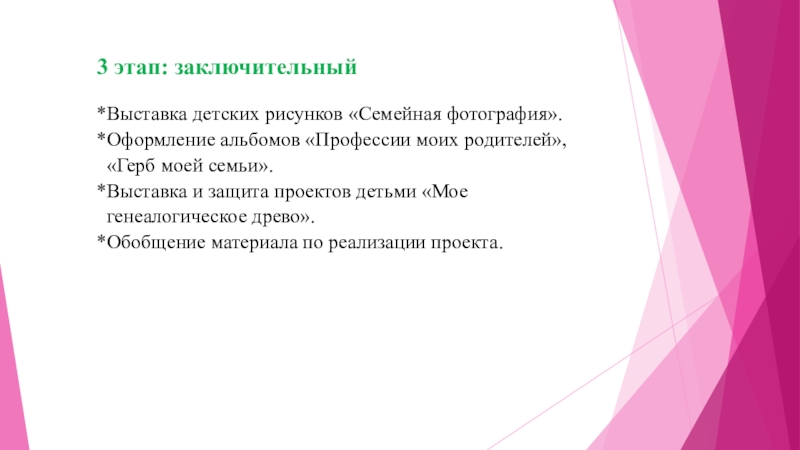 3 этап: заключительный

*Выставка детских рисунков «Семейная фотография».
*Оформление альбомов «Профессии моих родителей», «Герб моей семьи».
*Выставка и защита проектов детьми «Мое генеалогическое древо».
*Обобщение материала по реализации проекта.